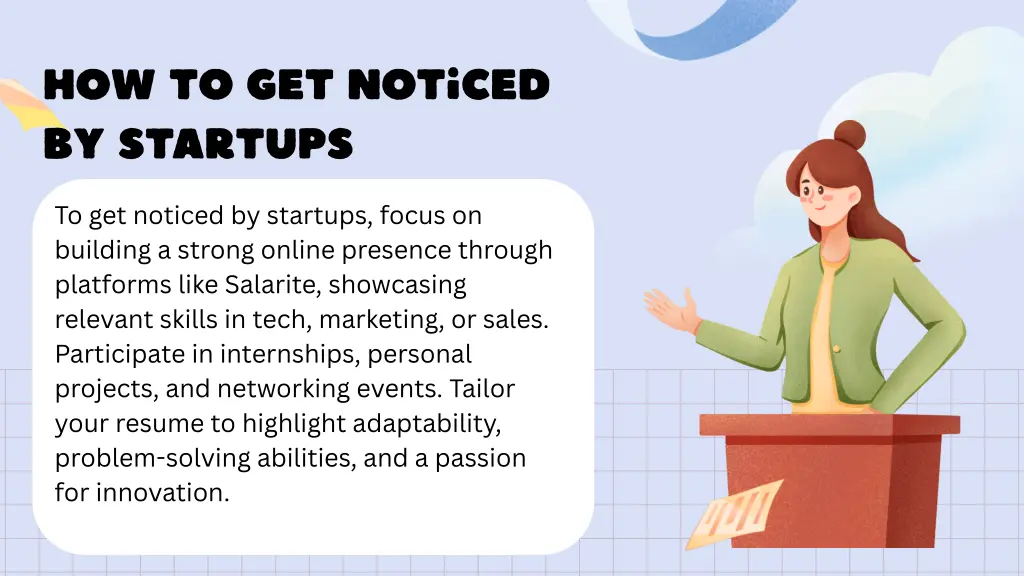 HOW TO GET NOTiCED BY STARTUPS

To get noticed by startups, focus on building a strong online presence through platforms like Salarite, showcasing relevant skills in tech, marketing, or sales. Participate in internships, personal projects, and networking events. Tailor your resume to highlight adaptability, problem-solving abilities, and a passion for innovation.